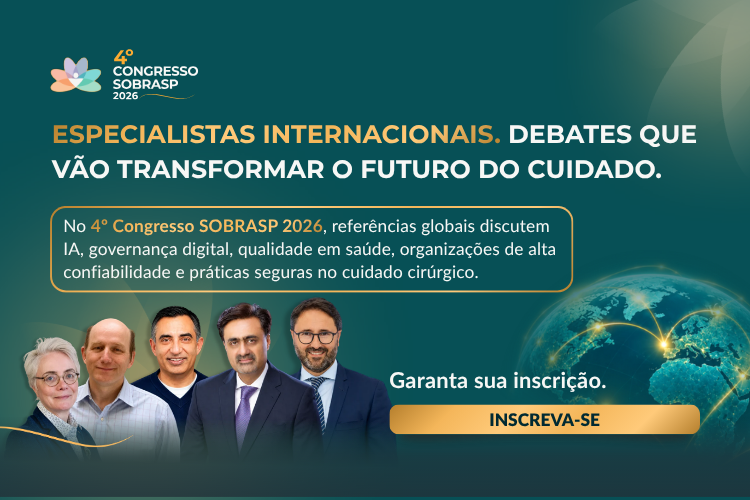 4º
CONGRESSO
SOBRASP
2026

ESPECIALISTAS INTERNACIONAIS. DEBATES QUE VÃO TRANSFORMAR O FUTURO DO CUIDADO.

No 4º Congresso SOBRASP 2026, referências globais discutem IA, governança digital, qualidade em saúde, organizações de alta confiabilidade e práticas seguras no cuidado cirúrgico.

Garanta sua inscrição.

INSCREVA-SE